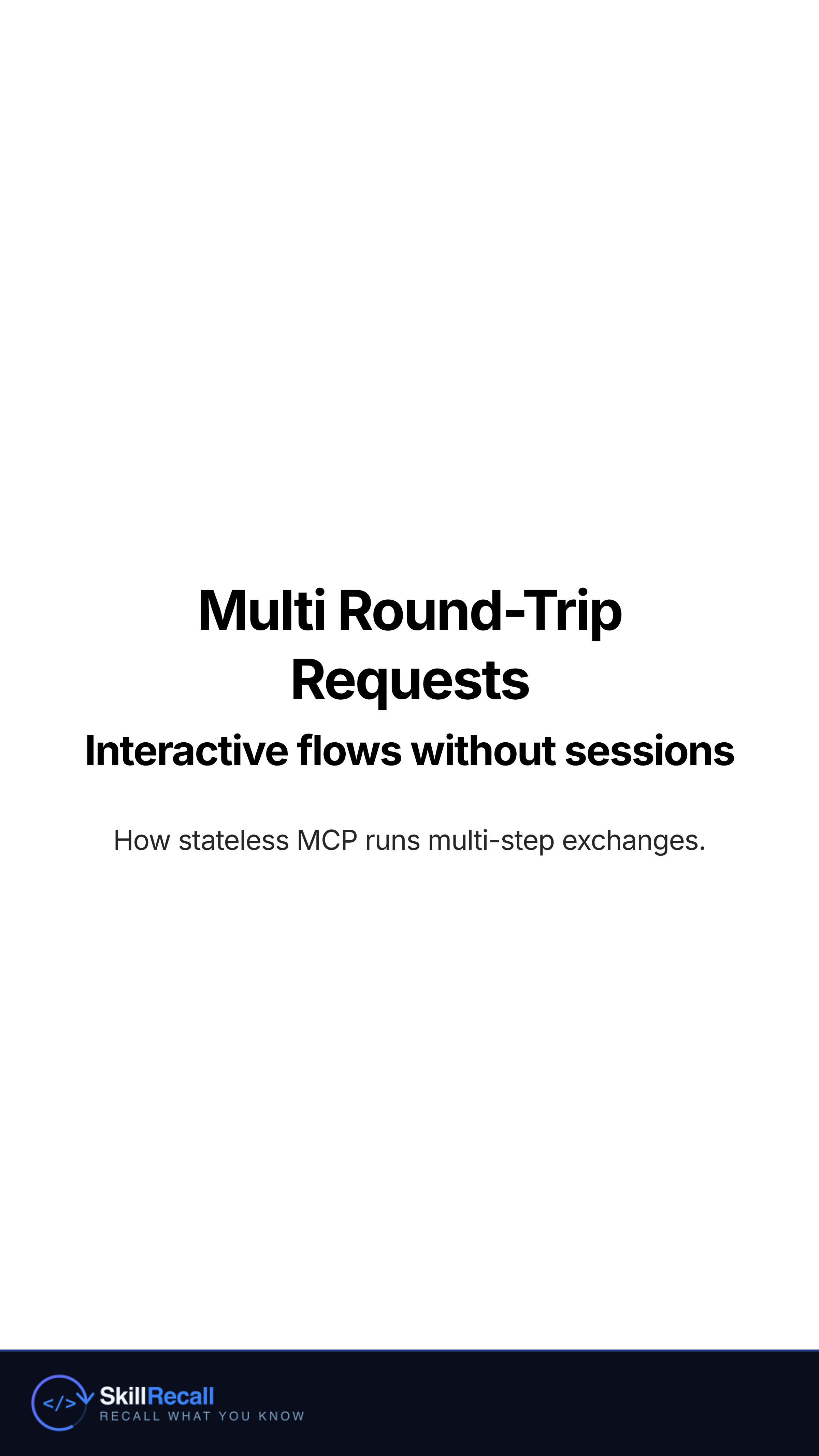 Multi Round-Trip Requests

Interactive flows without sessions

How stateless MCP runs multi-step exchanges.

</> SkillRecall
RECALL WHAT YOU KNOW